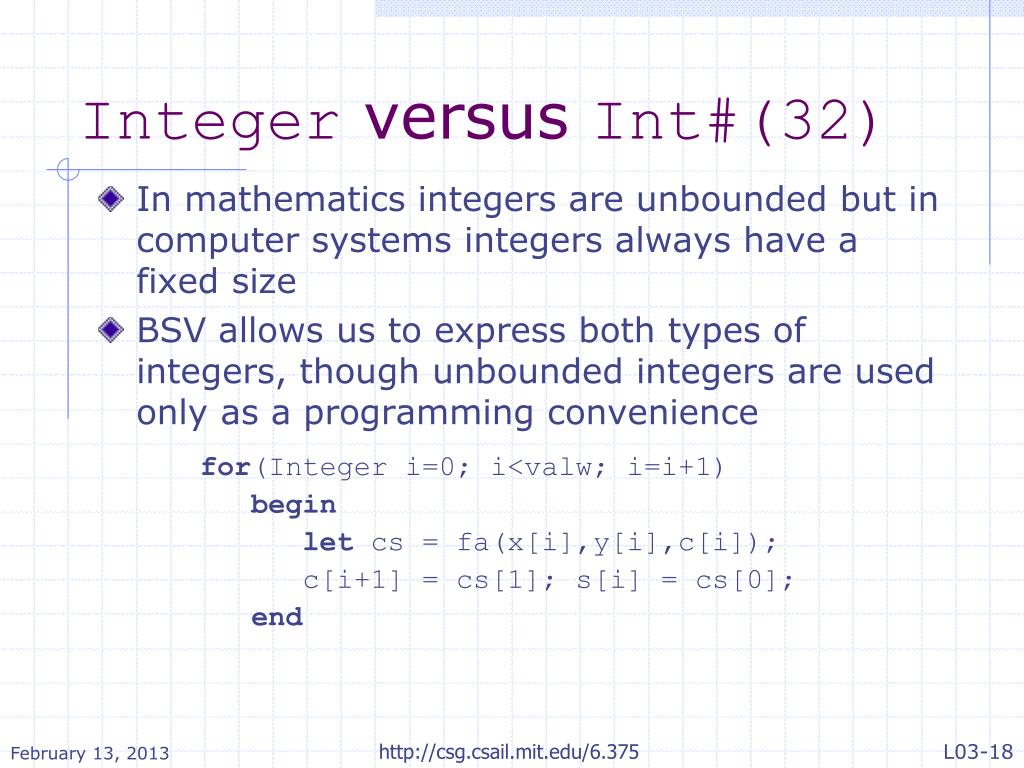 Integer versus Int#(32)

In mathematics integers are unbounded but in computer systems integers always have a fixed size

BSV allows us to express both types of integers, though unbounded integers are used only as a programming convenience

for(Integer i=0; i<valw; i=i+1)
begin
let cs = fa(x[i],y[i],c[i]);
c[i+1] = cs[1]; s[i] = cs[0];
end

February 13, 2013

http://csg.csail.mit.edu/6.375

L03-18